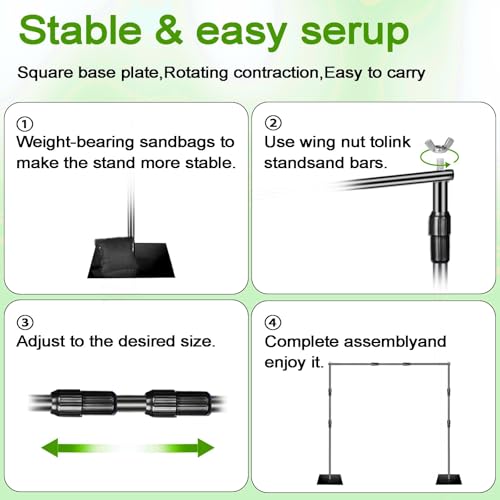 Stable & easy serup

Square base plate,Rotating contraction,Easy to carry

①
Weight-bearing sandbags to make the stand more stable.

②
Use wing nut tolink standsand bars.

③
Adjust to the desired size.

④
Complete assemblyand enjoy it.